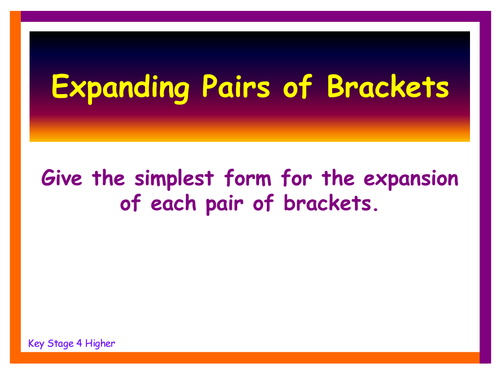 Expanding Pairs of Brackets

Give the simplest form for the expansion of each pair of brackets.

Key Stage 4 Higher